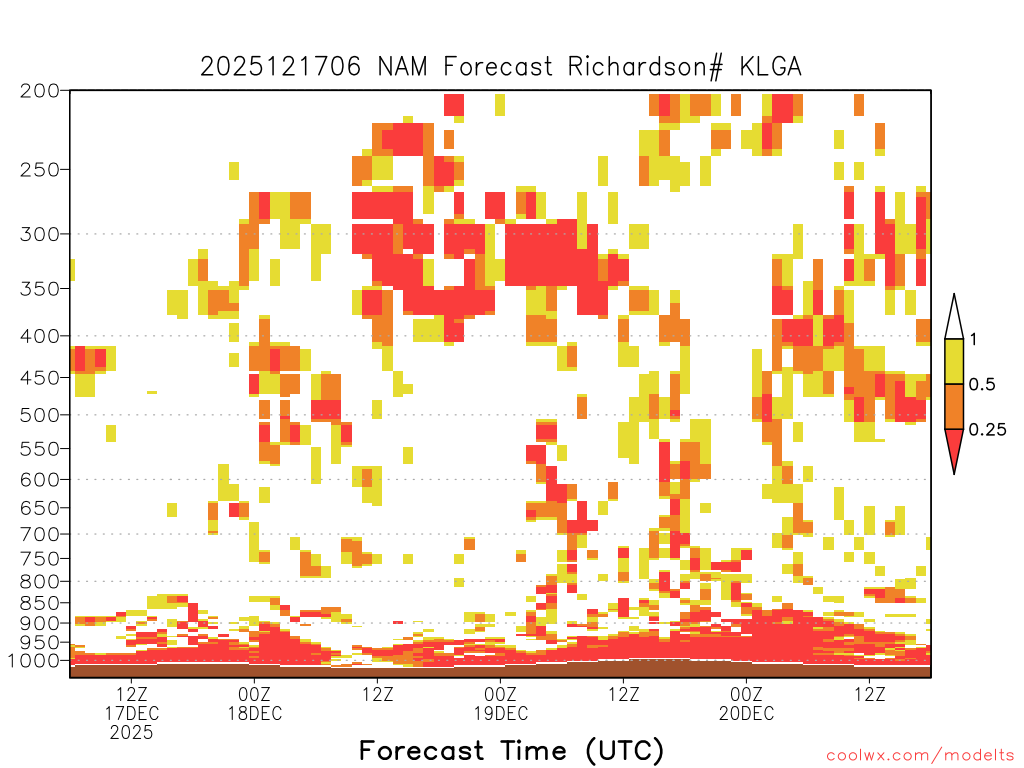 2025121706 NAM Forecast Richardson# KLGA

200
250
300
350
400
450
500
550
600
650
700
750
800
850
900
950
1000

1
0.5
0.25

12Z
17DEC
2025
00Z
18DEC
12Z
00Z
19DEC
12Z
00Z
20DEC
12Z

Forecast Time (UTC)

coolwx.com/modelts